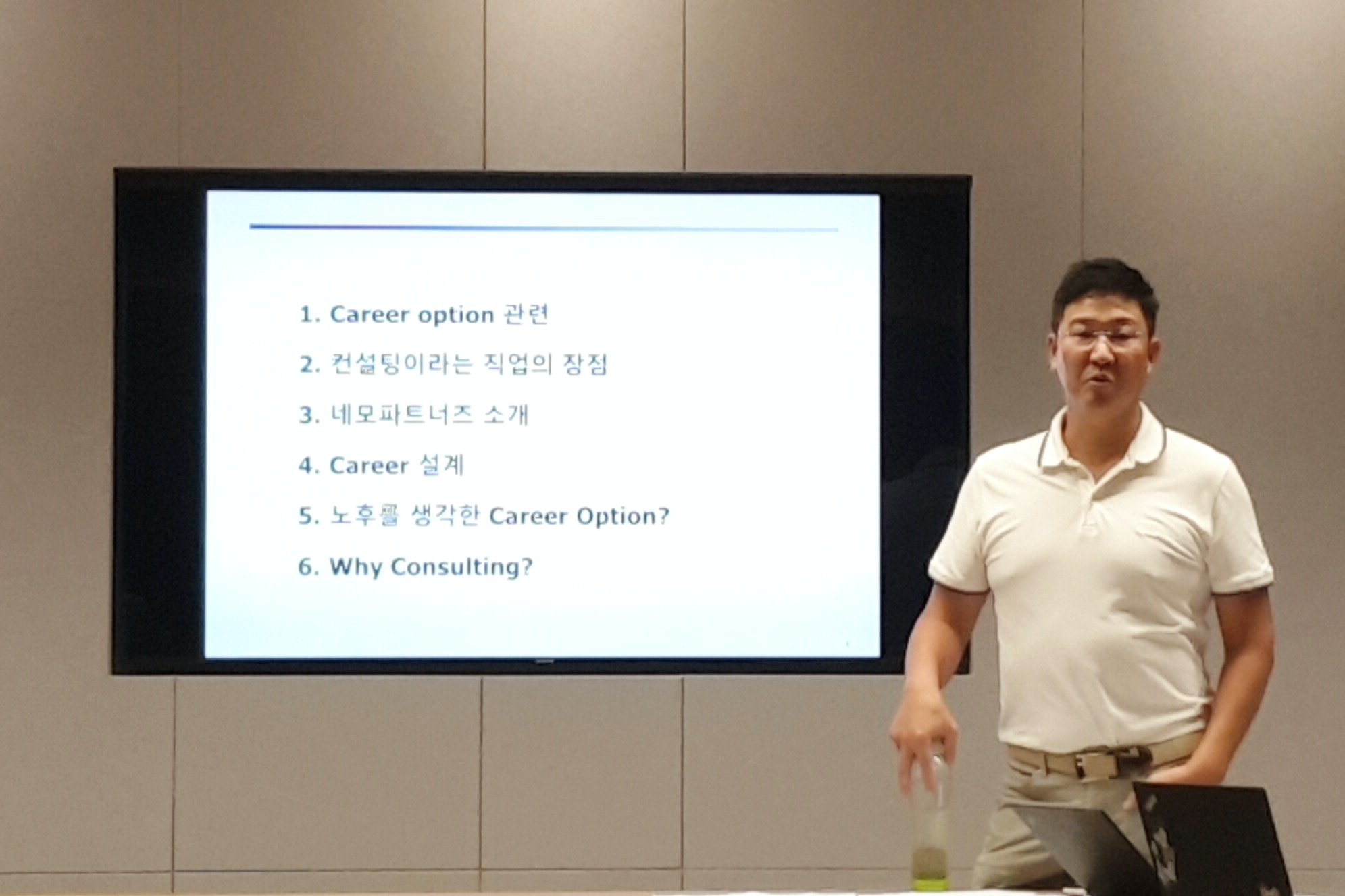 1. Career option 관련

2. 컨설팅이라는 직업의 장점

3. 네모파트너즈 소개

4. Career 설계

5. 노후를 생각한 Career Option?

6. Why Consulting?